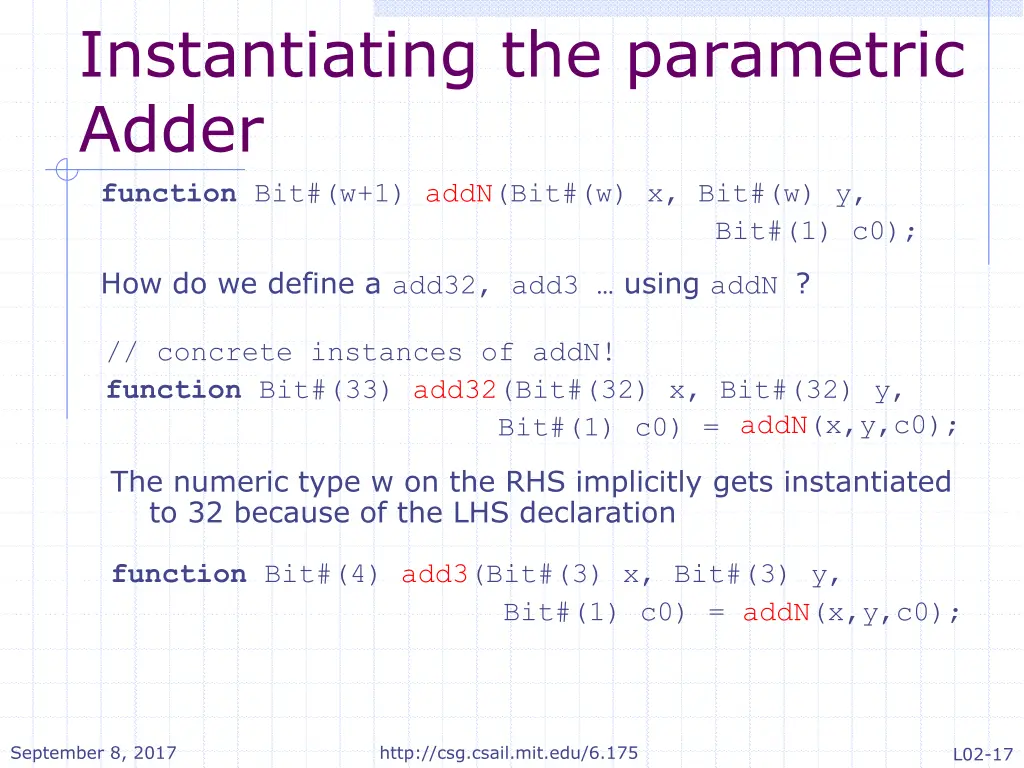 Instantiating the parametric Adder

function Bit#(w+1) addN(Bit#(w) x, Bit#(w) y,
Bit#(1) c0);

How do we define a add32, add3 … using addN ?

// concrete instances of addN!
function Bit#(33) add32(Bit#(32) x, Bit#(32) y,
Bit#(1) c0) = addN(x,y,c0);

The numeric type w on the RHS implicitly gets instantiated to 32 because of the LHS declaration

function Bit#(4) add3(Bit#(3) x, Bit#(3) y,
Bit#(1) c0) = addN(x,y,c0);

September 8, 2017

http://csg.csail.mit.edu/6.175

L02-17